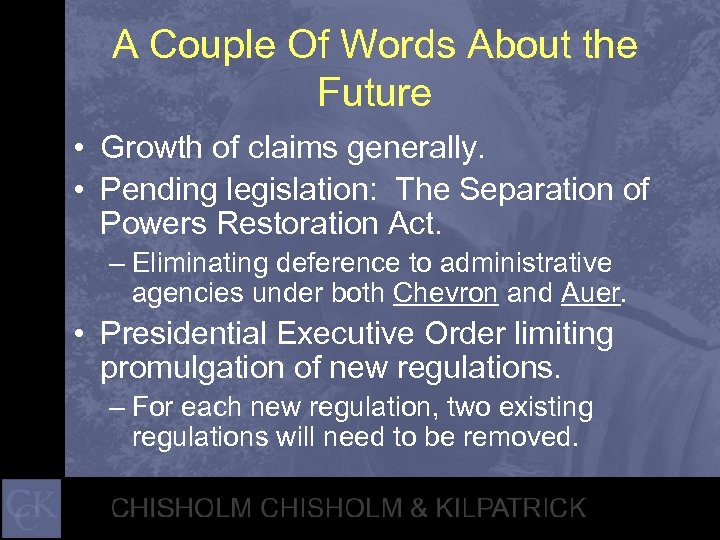 A Couple Of Words About the Future

• Growth of claims generally.
• Pending legislation: The Separation of Powers Restoration Act.
– Eliminating deference to administrative agencies under both Chevron and Auer.
• Presidential Executive Order limiting promulgation of new regulations.
– For each new regulation, two existing regulations will need to be removed.

CCK

CHISHOLM CHISHOLM & KILPATRICK